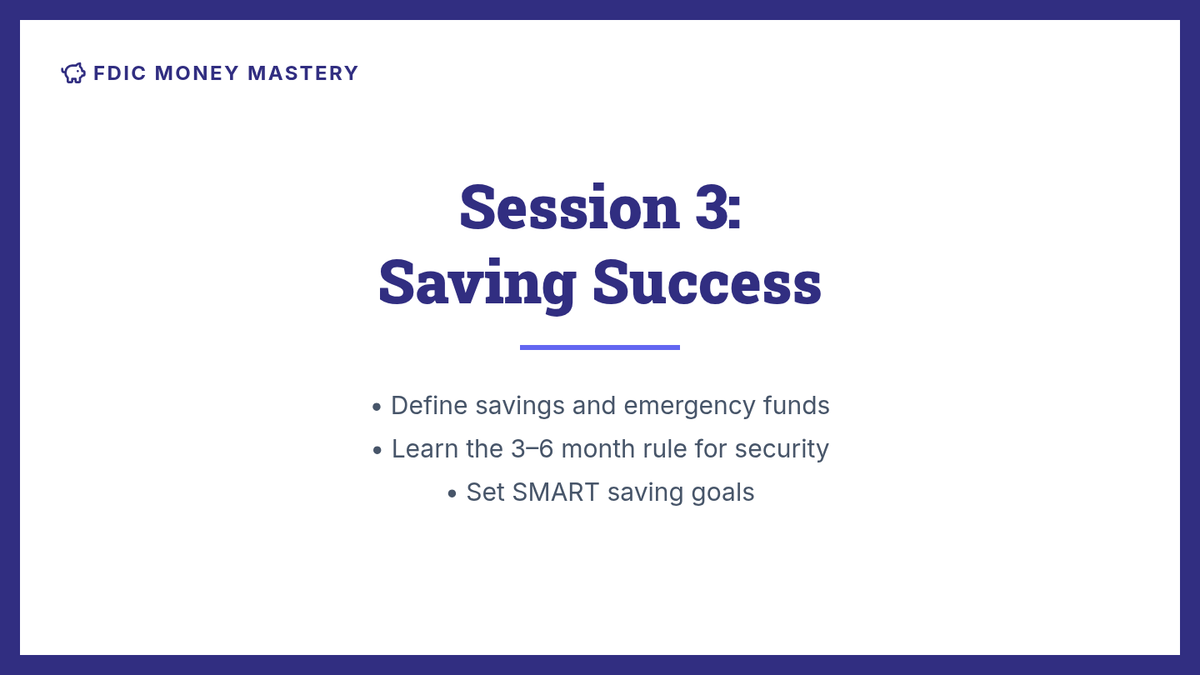 FDIC MONEY MASTERY

Session 3:
Saving Success

• Define savings and emergency funds
• Learn the 3–6 month rule for security
• Set SMART saving goals